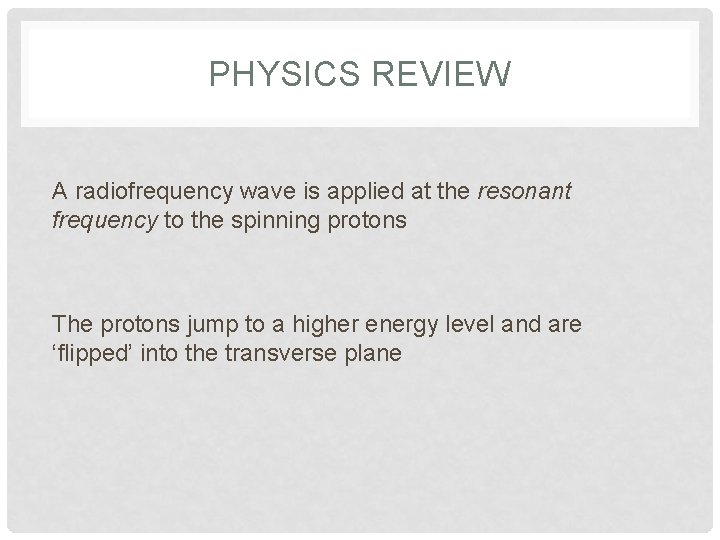 PHYSICS REVIEW

A radiofrequency wave is applied at the resonant frequency to the spinning protons

The protons jump to a higher energy level and are ‘flipped’ into the transverse plane